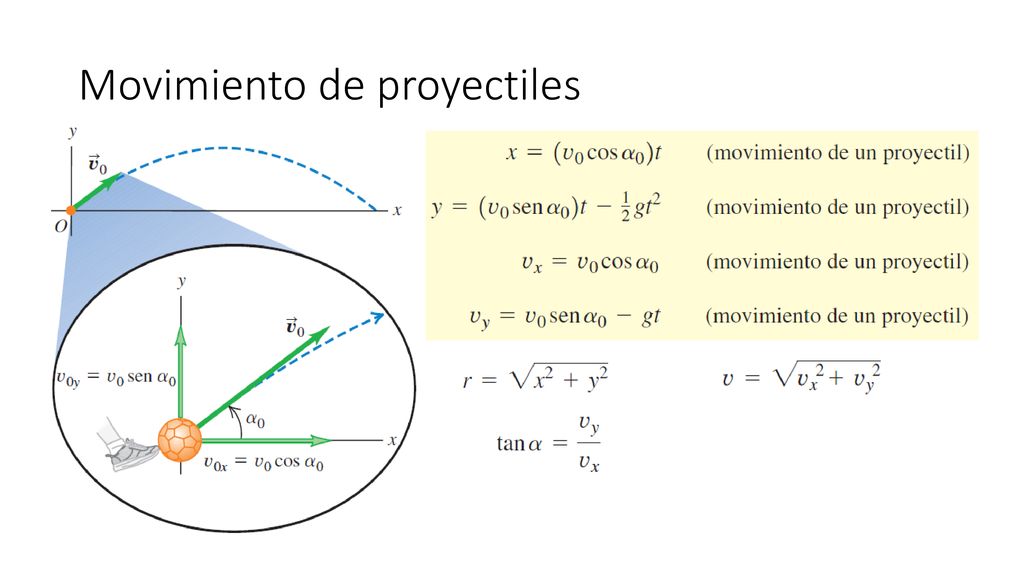 Movimiento de proyectiles

$y$

$\vec{v}_0$

$O$

$x$

$y$

$\vec{v}_0$

$v_{0y} = v_0 \operatorname{sen} \alpha_0$

$\alpha_0$

$x$

$v_{0x} = v_0 \cos \alpha_0$

$x = (v_0 \cos \alpha_0)t$ (movimiento de un proyectil)

$y = (v_0 \operatorname{sen} \alpha_0)t - \frac{1}{2}gt^2$ (movimiento de un proyectil)

$v_x = v_0 \cos \alpha_0$ (movimiento de un proyectil)

$v_y = v_0 \operatorname{sen} \alpha_0 - gt$ (movimiento de un proyectil)

$r = \sqrt{x^2 + y^2}$

$v = \sqrt{v_x^2 + v_y^2}$

$\tan \alpha = \frac{v_y}{v_x}$